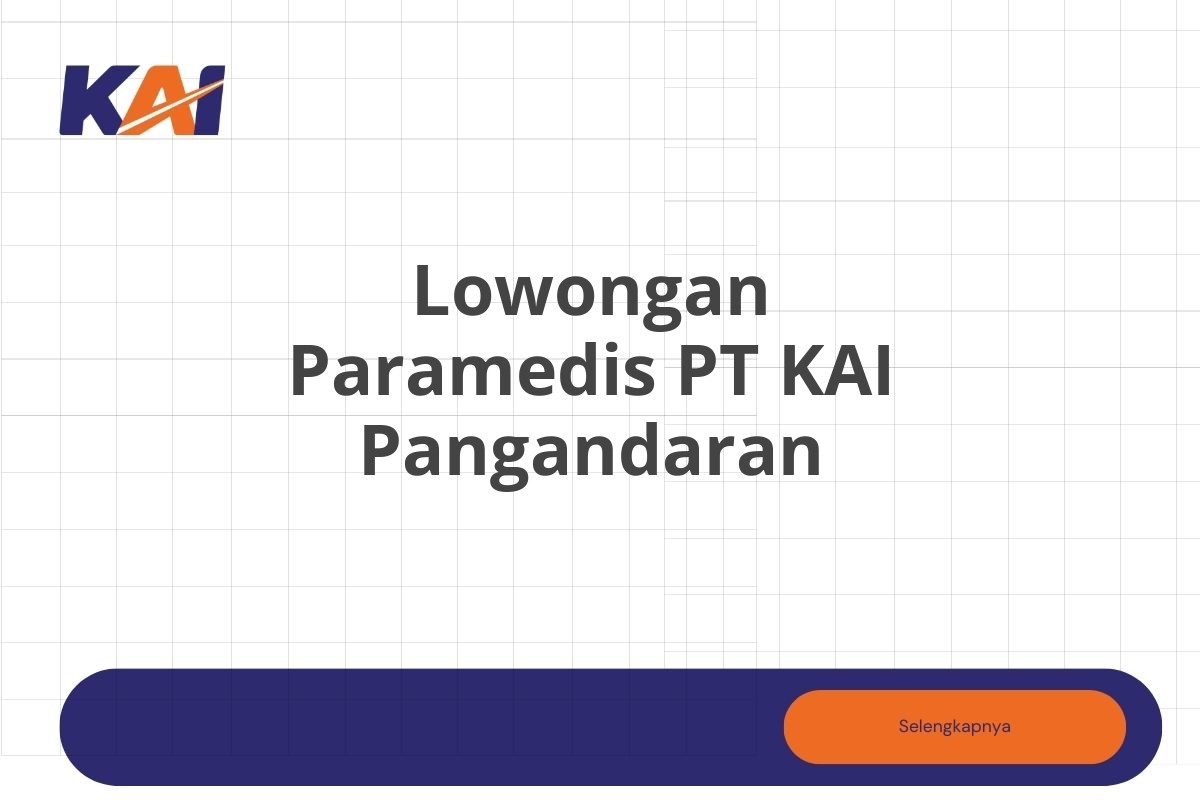 KAI

Lowongan Paramedis PT KAI Pangandaran

Selengkapnya